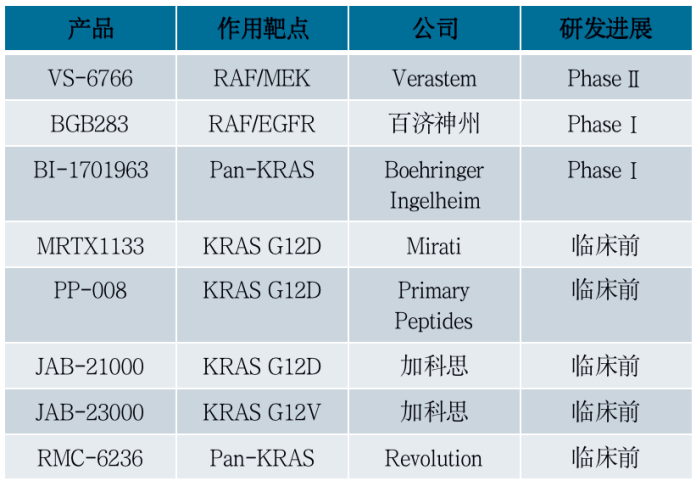 | 产品 | 作用靶点 | 公司 | 研发进展 |
|---|---|---|---|
| VS-6766 | RAF/MEK | Verastem | Phase Ⅱ |
| BGB283 | RAF/EGFR | 百济神州 | Phase Ⅰ |
| BI-1701963 | Pan-KRAS | Boehringer Ingelheim | Phase Ⅰ |
| MRTX1133 | KRAS G12D | Mirati | 临床前 |
| PP-008 | KRAS G12D | Primary Peptides | 临床前 |
| JAB-21000 | KRAS G12D | 加科思 | 临床前 |
| JAB-23000 | KRAS G12V | 加科思 | 临床前 |
| RMC-6236 | Pan-KRAS | Revolution | 临床前 |